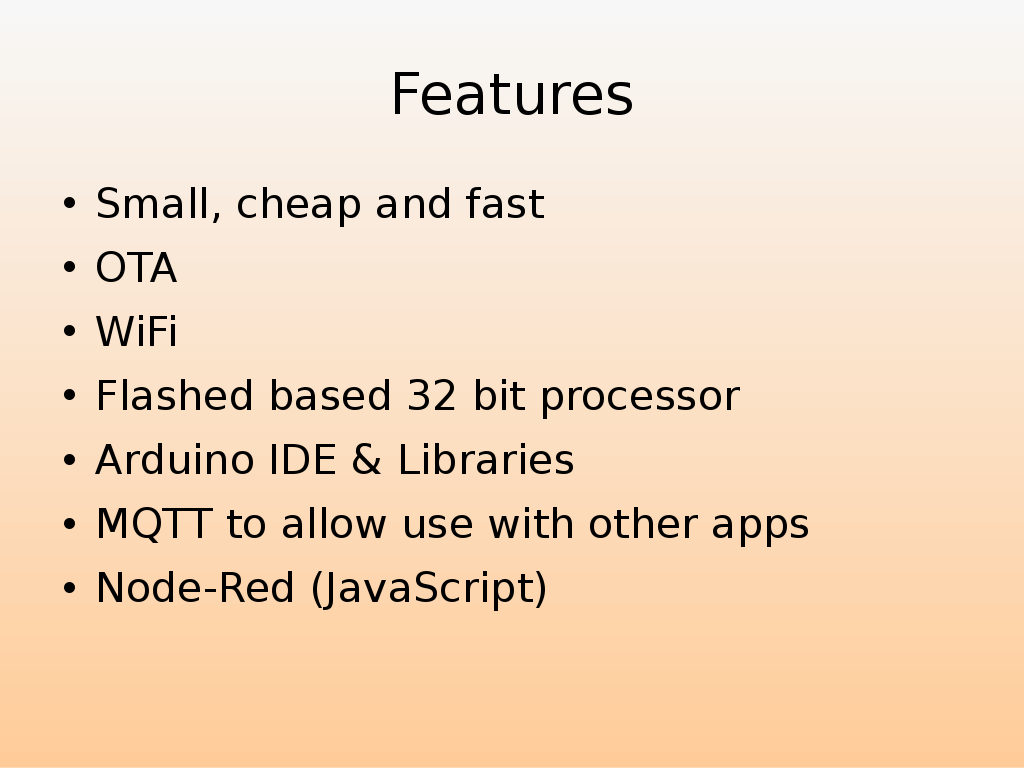 Features

• Small, cheap and fast
• OTA
• WiFi
• Flashed based 32 bit processor
• Arduino IDE & Libraries
• MQTT to allow use with other apps
• Node-Red (JavaScript)